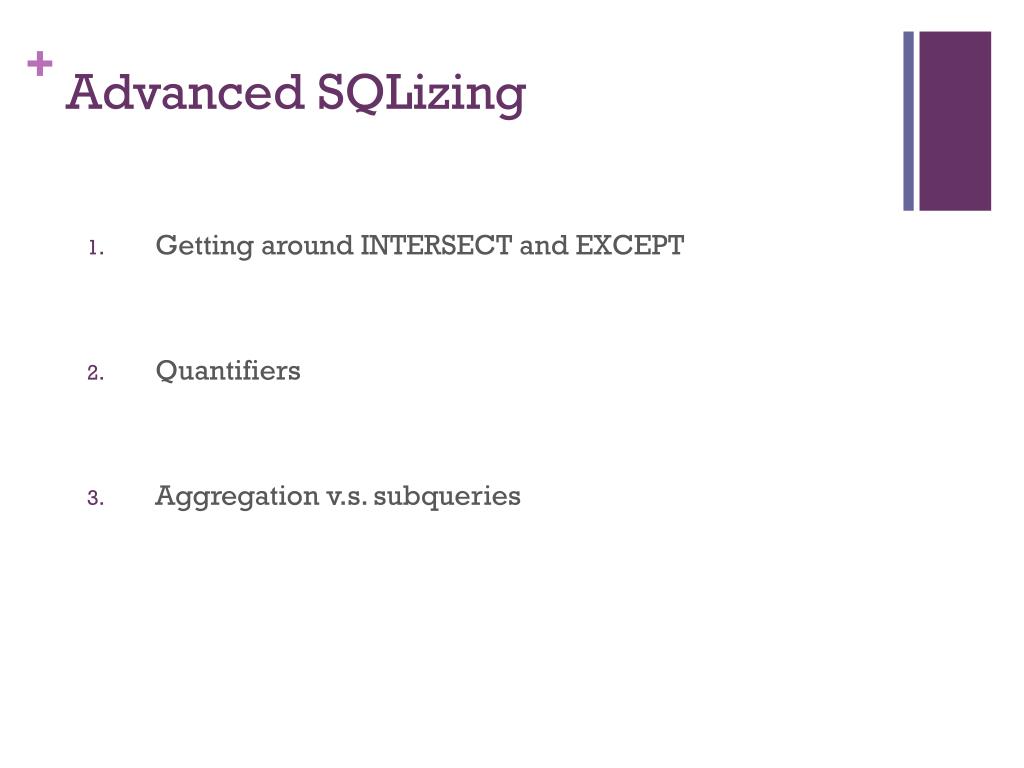 + Advanced SQLizing

1. Getting around INTERSECT and EXCEPT

2. Quantifiers

3. Aggregation v.s. subqueries